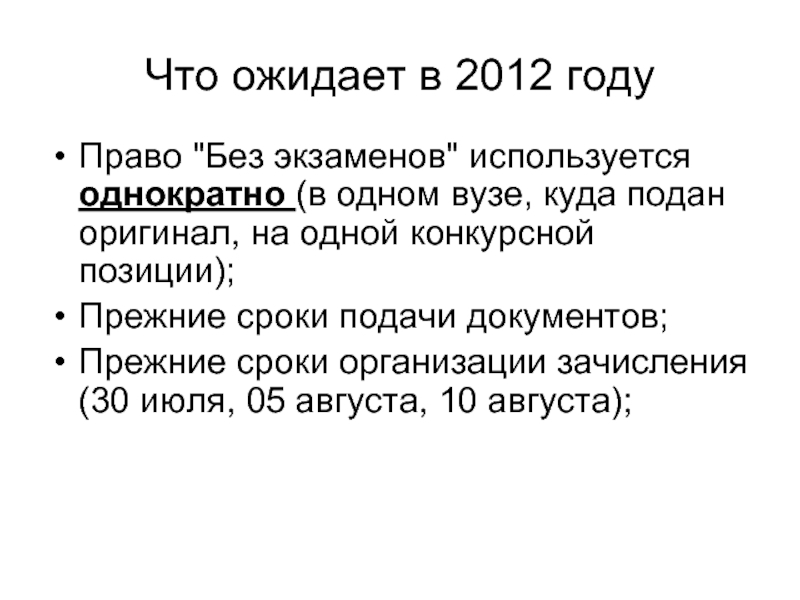 Что ожидает в 2012 году

• Право "Без экзаменов" используется однократно (в одном вузе, куда подан оригинал, на одной конкурсной позиции);
• Прежние сроки подачи документов;
• Прежние сроки организации зачисления (30 июля, 05 августа, 10 августа);